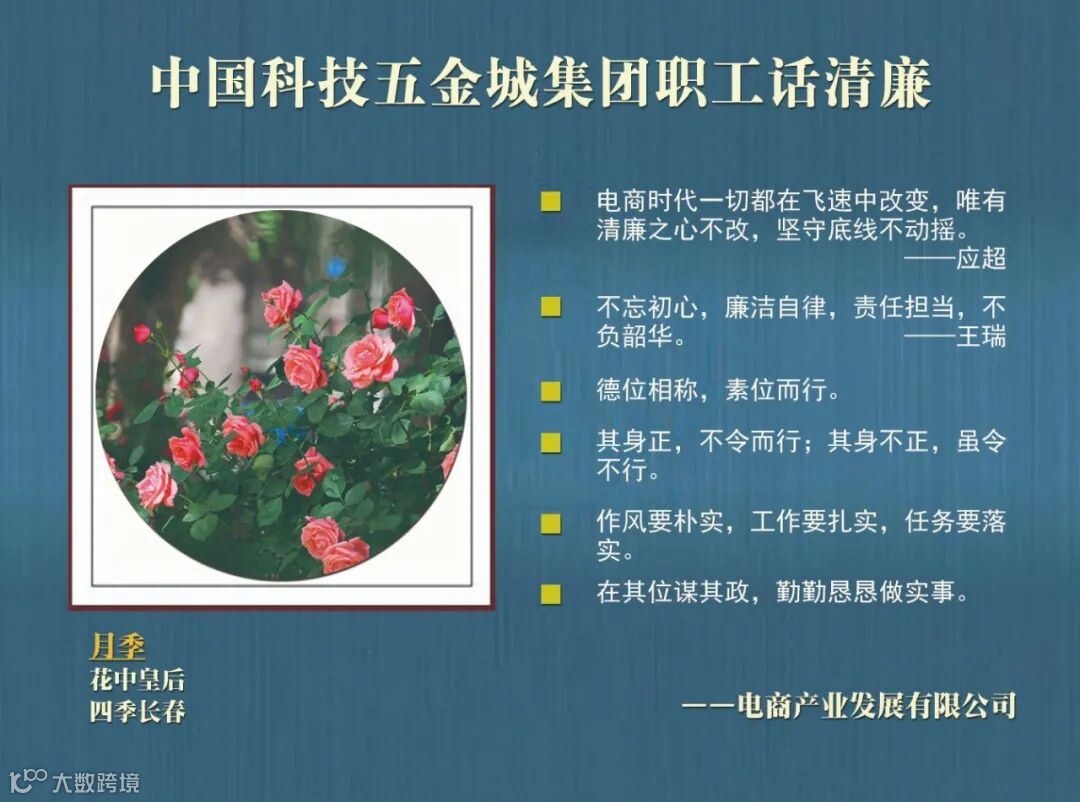 中国科技五金城集团职工话清廉

电商时代一切都在飞速中改变，唯有清廉之心不改，坚守底线不动摇。
——应超

不忘初心，廉洁自律，责任担当，不负韶华。
——王瑞

德位相称，素位而行。

其身正，不令而行；其身不正，虽令不行。

作风要朴实，工作要扎实，任务要落实。

在其位谋其政，勤勤恳恳做实事。

月季
花中皇后
四季长春

——电商产业发展有限公司

大数跨境